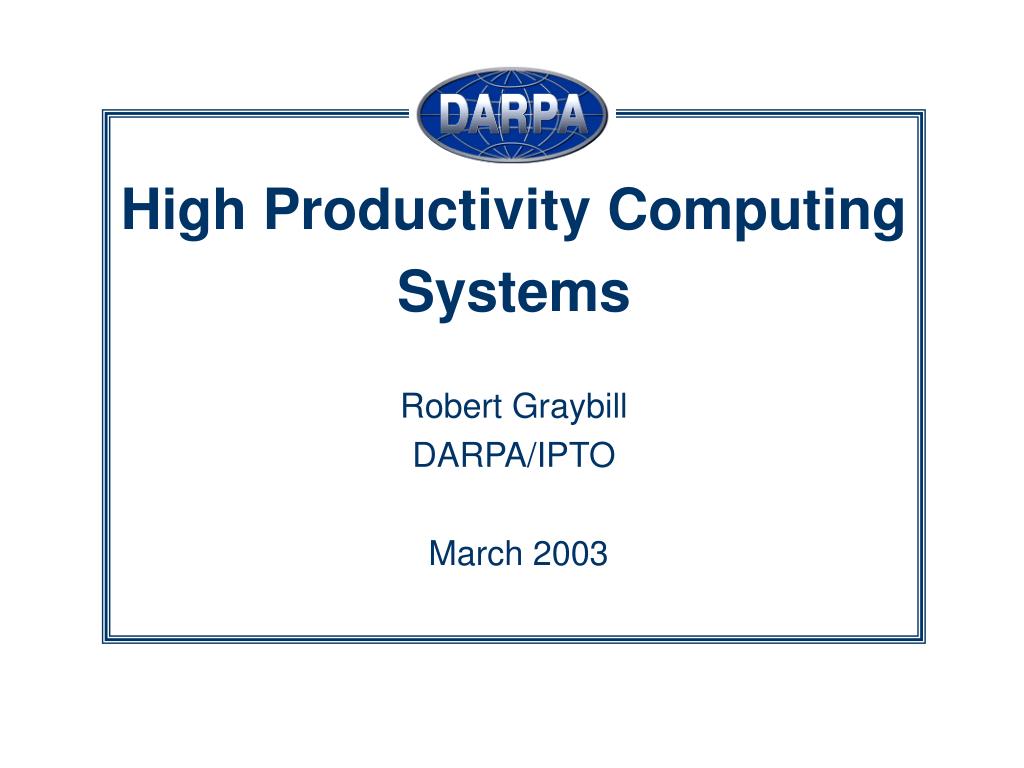 DARPA

High Productivity Computing Systems

Robert Graybill
DARPA/IPTO

March 2003